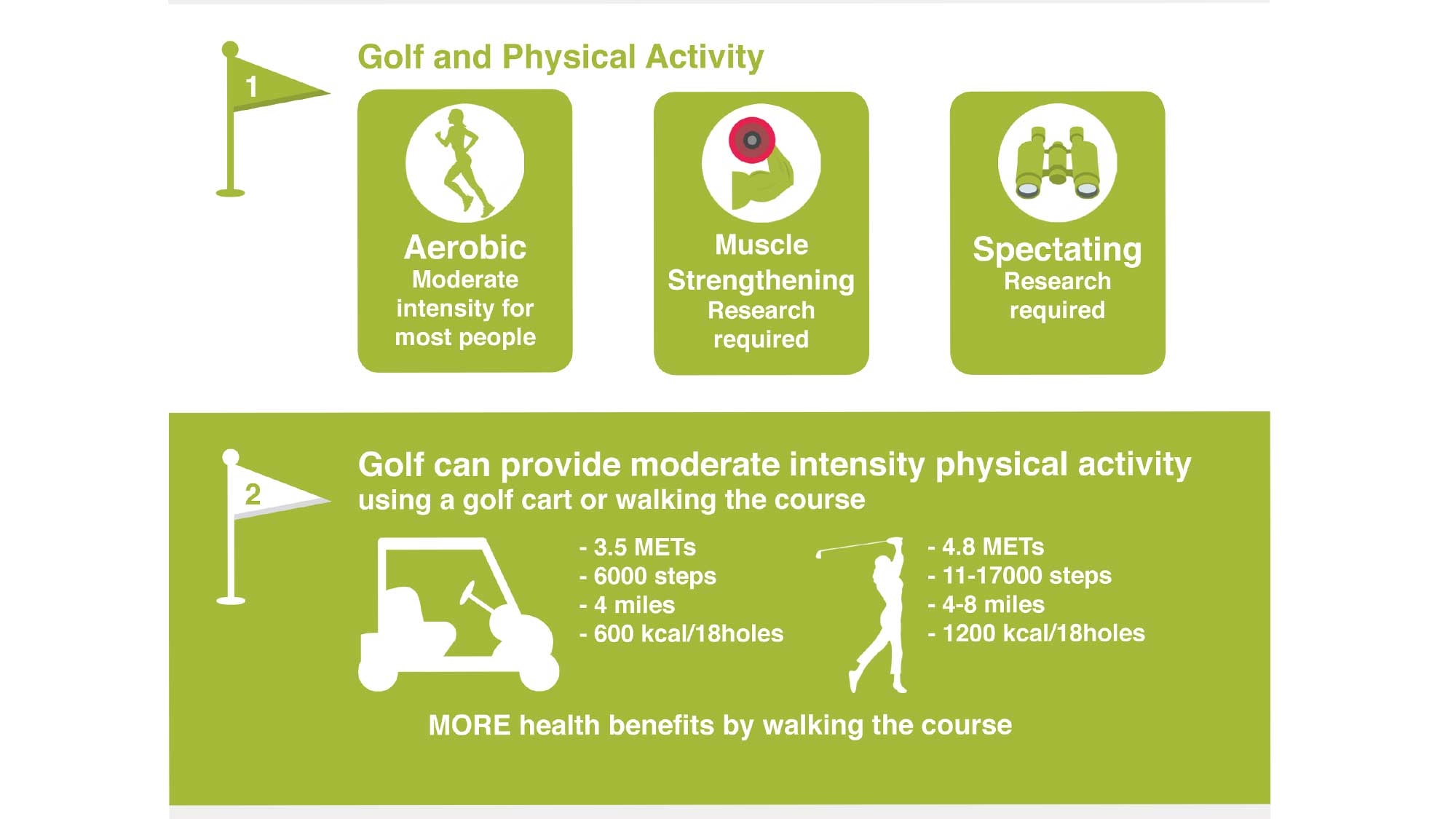 1

Golf and Physical Activity

Aerobic
Moderate intensity for most people

Muscle Strengthening
Research required

Spectating
Research required

2

Golf can provide moderate intensity physical activity using a golf cart or walking the course

- 3.5 METs
- 6000 steps
- 4 miles
- 600 kcal/18holes

- 4.8 METs
- 11-17000 steps
- 4-8 miles
- 1200 kcal/18holes

MORE health benefits by walking the course